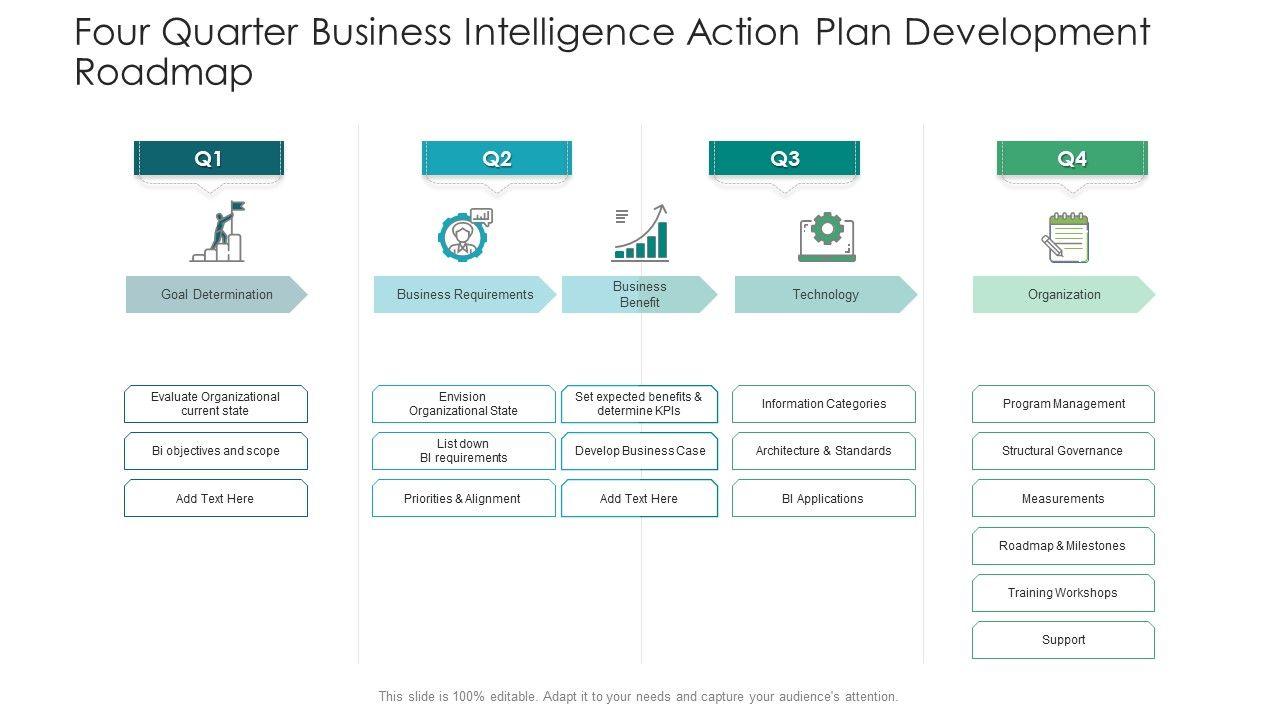 Four Quarter Business Intelligence Action Plan Development Roadmap

Q1

Goal Determination

Evaluate Organizational current state

Bi objectives and scope

Add Text Here

Q2

Business Requirements

Envision Organizational State

List down BI requirements

Priorities & Alignment

Business Benefit

Set expected benefits & determine KPIs

Develop Business Case

Add Text Here

Q3

Technology

Information Categories

Architecture & Standards

BI Applications

Q4

Organization

Program Management

Structural Governance

Measurements

Roadmap & Milestones

Training Workshops

Support

This slide is 100% editable. Adapt it to your needs and capture your audience's attention.